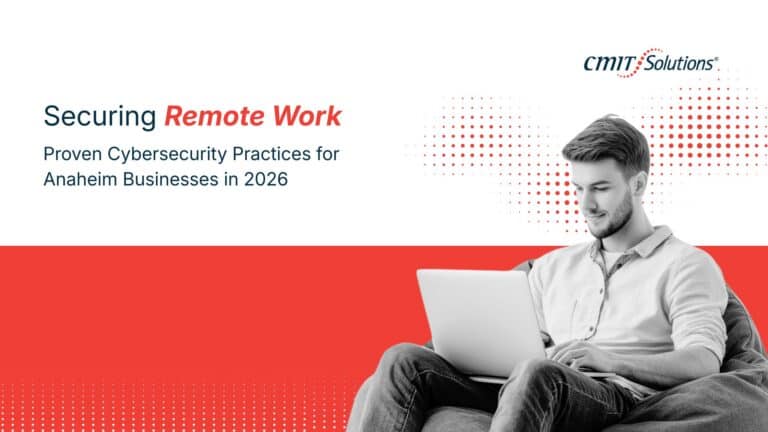 CMIT Solutions®

Securing Remote Work

Proven Cybersecurity Practices for Anaheim Businesses in 2026